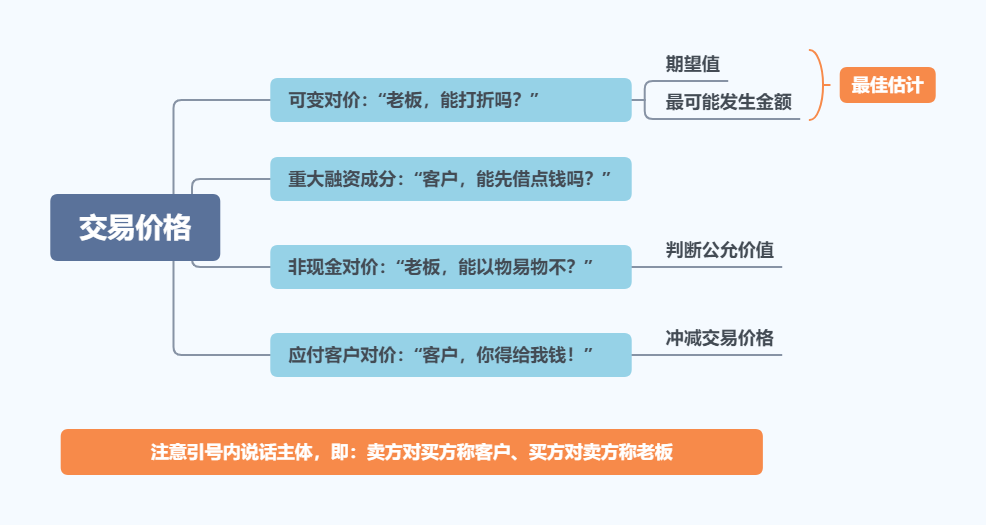 交易价格

可变对价：“老板，能打折吗？”

期望值

最可能发生金额

最佳估计

重大融资成分：“客户，能先借点钱吗？”

非现金对价：“老板，能以物易物不？”

判断公允价值

应付客户对价：“客户，你得给我钱！”

冲减交易价格

注意引号内说话主体，即：卖方对买方称客户、买方对卖方称老板